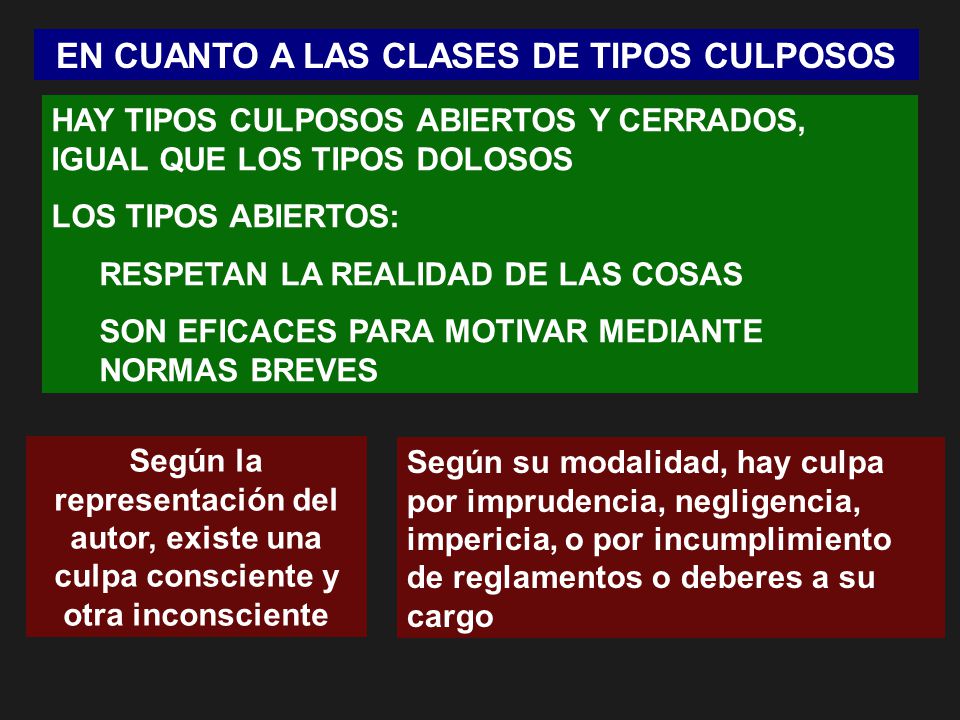 EN CUANTO A LAS CLASES DE TIPOS CULPOSOS

HAY TIPOS CULPOSOS ABIERTOS Y CERRADOS, IGUAL QUE LOS TIPOS DOLOSOS

LOS TIPOS ABIERTOS:

RESPETAN LA REALIDAD DE LAS COSAS

SON EFICACES PARA MOTIVAR MEDIANTE NORMAS BREVES

Según la representación del autor, existe una culpa consciente y otra inconsciente

Según su modalidad, hay culpa por imprudencia, negligencia, impericia, o por incumplimiento de reglamentos o deberes a su cargo